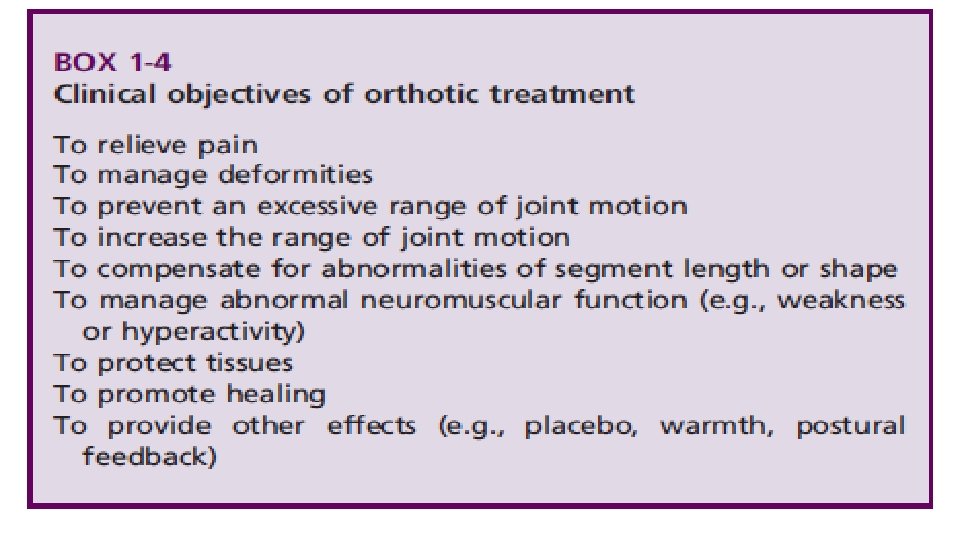 BOX 1-4
Clinical objectives of orthotic treatment

To relieve pain
To manage deformities
To prevent an excessive range of joint motion
To increase the range of joint motion
To compensate for abnormalities of segment length or shape
To manage abnormal neuromuscular function (e.g., weakness or hyperactivity)
To protect tissues
To promote healing
To provide other effects (e.g., placebo, warmth, postural feedback)